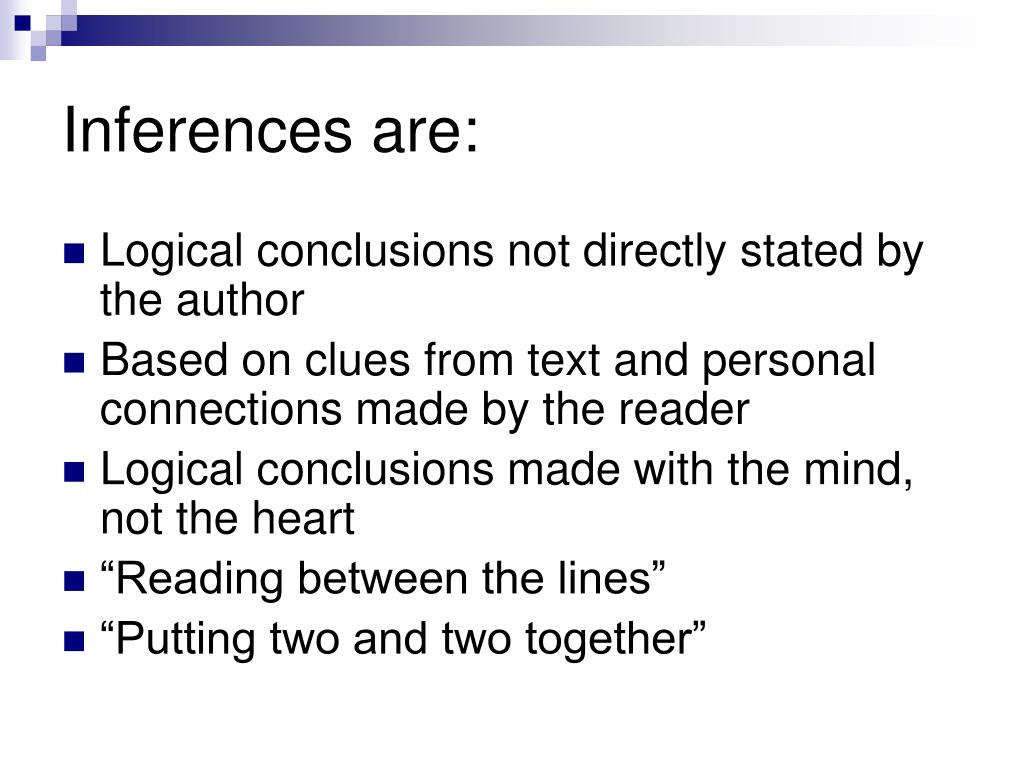 Inferences are:

- Logical conclusions not directly stated by the author
- Based on clues from text and personal connections made by the reader
- Logical conclusions made with the mind, not the heart
- “Reading between the lines”
- “Putting two and two together”